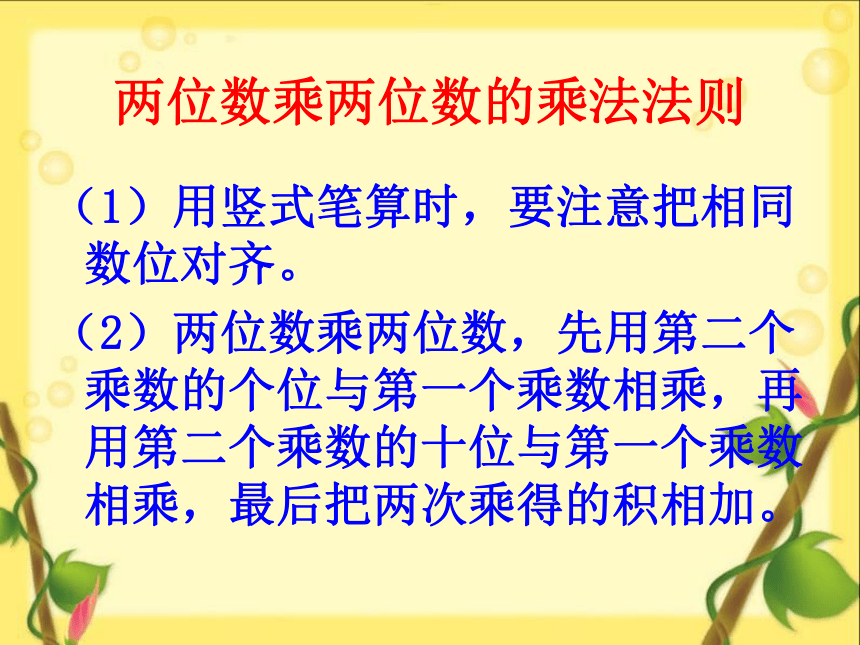 两位数乘两位数的乘法法则

（1）用竖式笔算时，要注意把相同数位对齐。

（2）两位数乘两位数，先用第二个乘数的个位与第一个乘数相乘，再用第二个乘数的十位与第一个乘数相乘，最后把两次乘得的积相加。